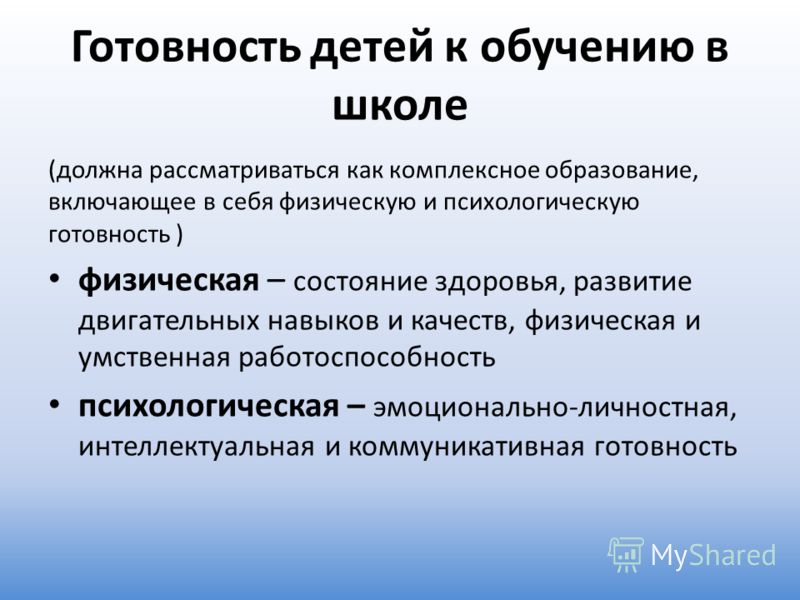 Готовность детей к обучению в школе

(должна рассматриваться как комплексное образование, включающее в себя физическую и психологическую готовность )

• физическая – состояние здоровья, развитие двигательных навыков и качеств, физическая и умственная работоспособность

• психологическая – эмоционально-личностная, интеллектуальная и коммуникативная готовность

MyShared